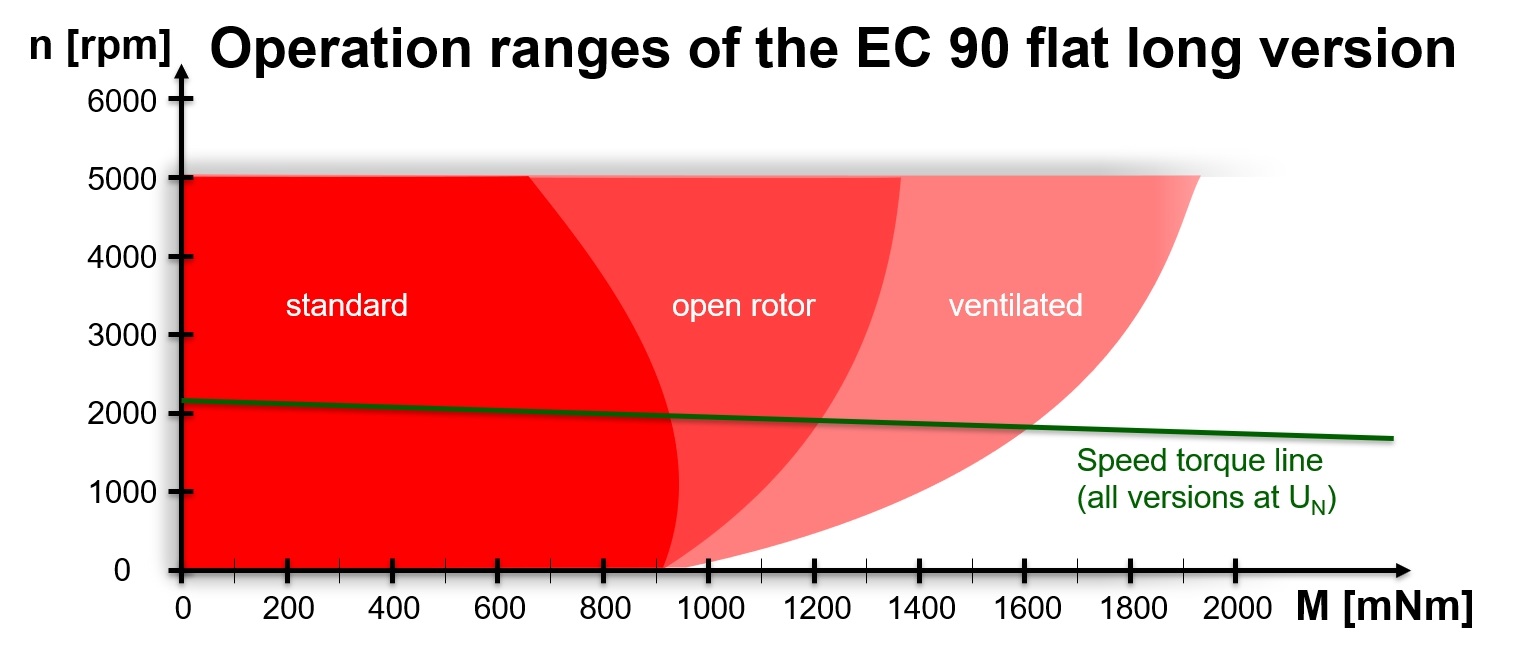 n [rpm]
Operation ranges of the EC 90 flat long version

6000
5000
4000
3000
2000
1000
0

standard
open rotor
ventilated

Speed torque line
(all versions at $U_N$)

0
200
400
600
800
1000
1200
1400
1600
1800
2000
M [mNm]